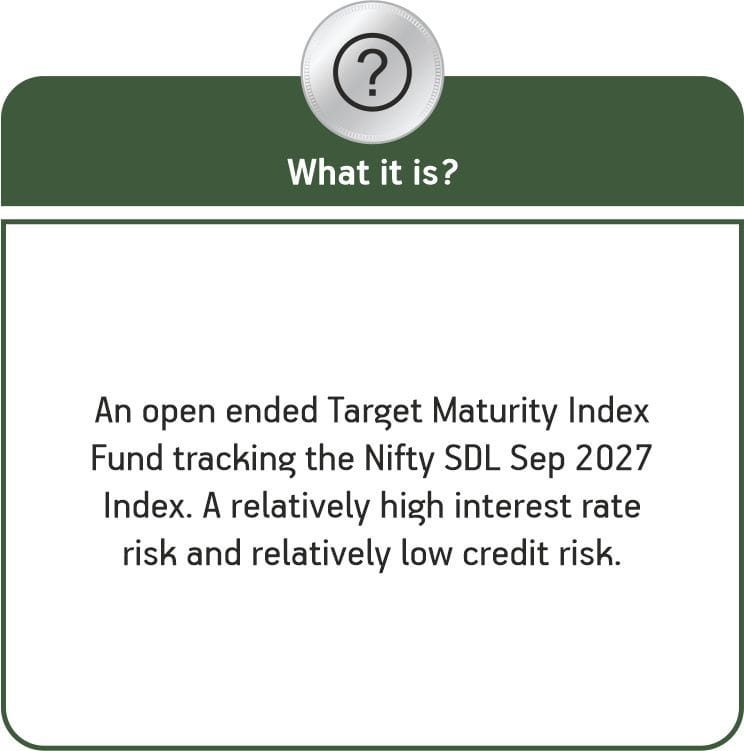 ?

What it is?

An open ended Target Maturity Index Fund tracking the Nifty SDL Sep 2027 Index. A relatively high interest rate risk and relatively low credit risk.